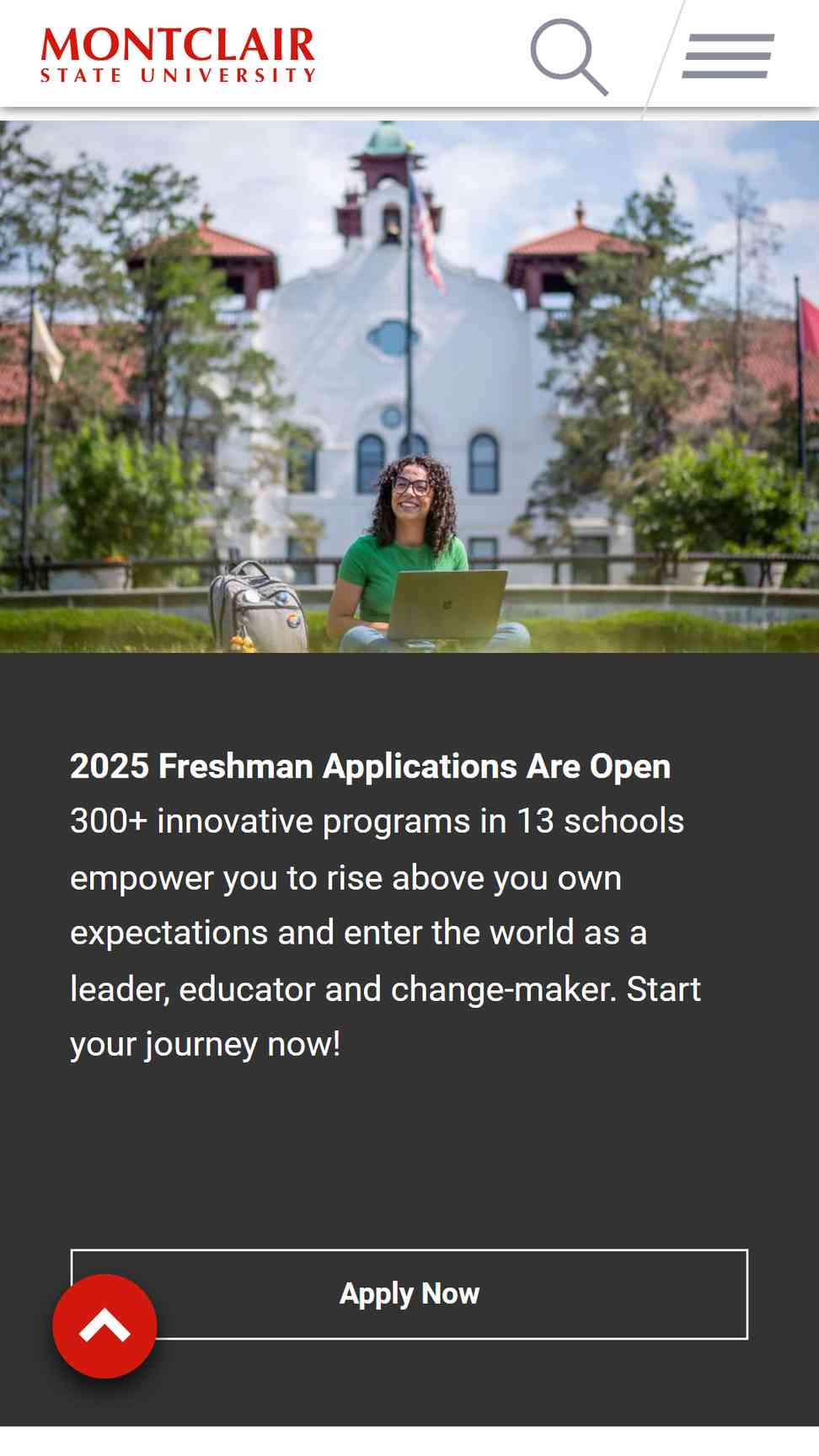 MONTCLAIR
STATE UNIVERSITY

2025 Freshman Applications Are Open
300+ innovative programs in 13 schools empower you to rise above you own expectations and enter the world as a leader, educator and change-maker. Start your journey now!

Apply Now